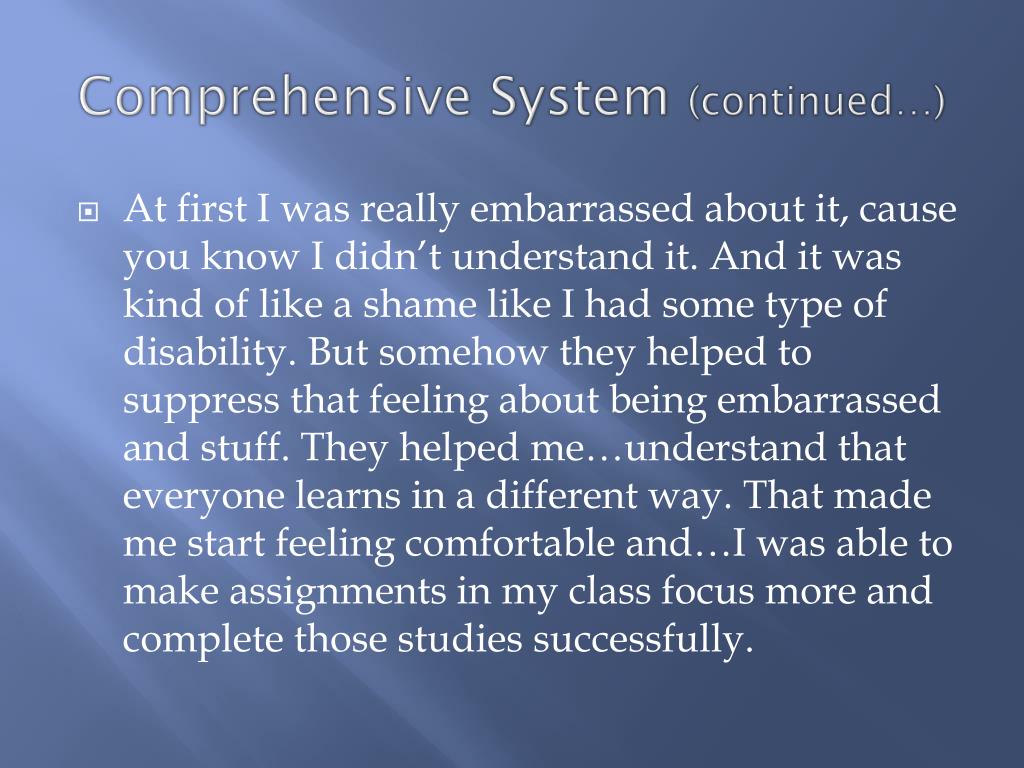 Comprehensive System (continued…)

At first I was really embarrassed about it, cause you know I didn’t understand it. And it was kind of like a shame like I had some type of disability. But somehow they helped to suppress that feeling about being embarrassed and stuff. They helped me…understand that everyone learns in a different way. That made me start feeling comfortable and…I was able to make assignments in my class focus more and complete those studies successfully.